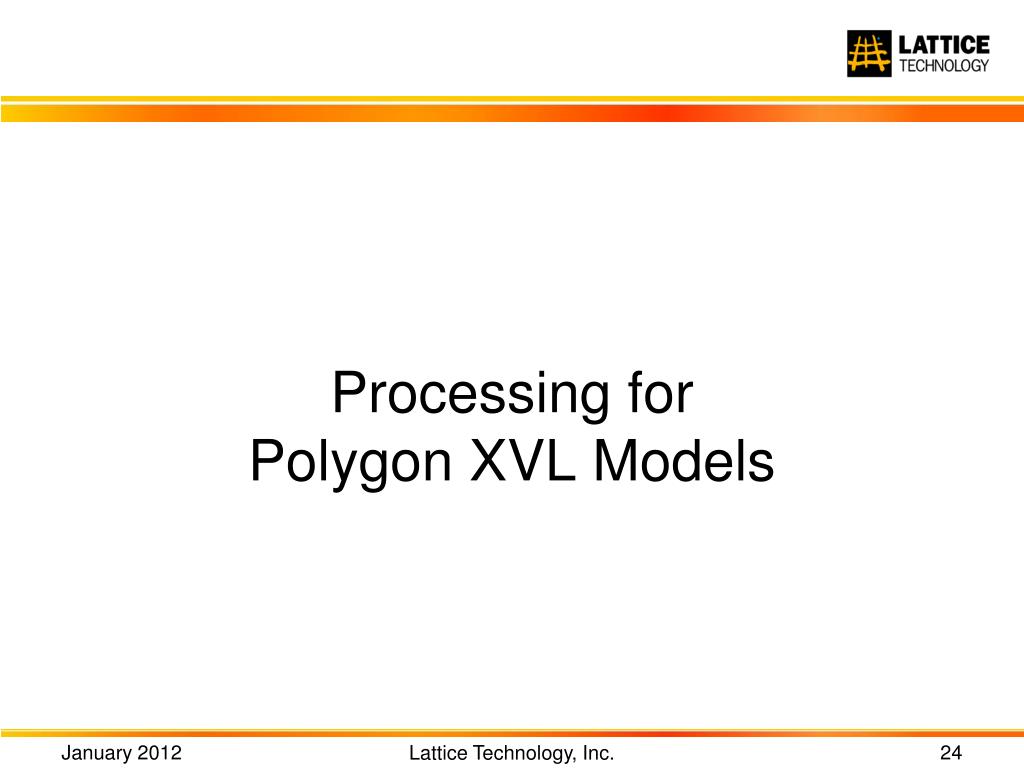 LATTICE
TECHNOLOGY

Processing for
Polygon XVL Models

January 2012
Lattice Technology, Inc.
24